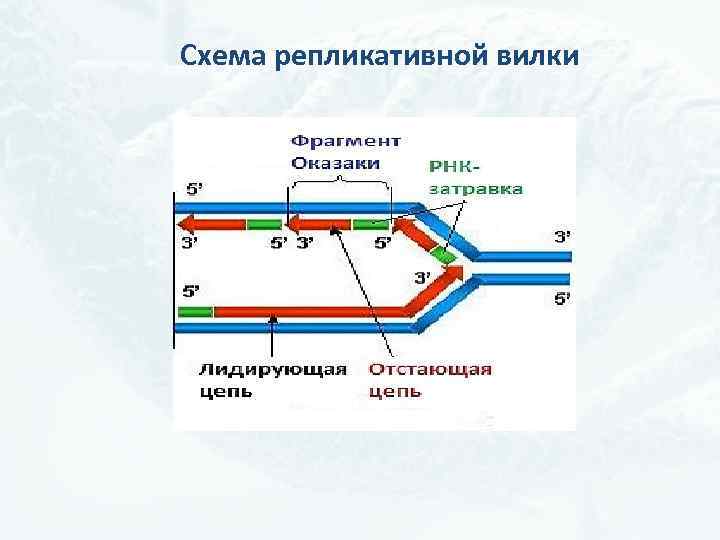 Схема репликативной вилки

Фрагмент Оказаки

РНК-затравка

5'

3'

5' 3'

5'

3'

3'

5'

5'

Лидирующая цепь

Отстающая цепь